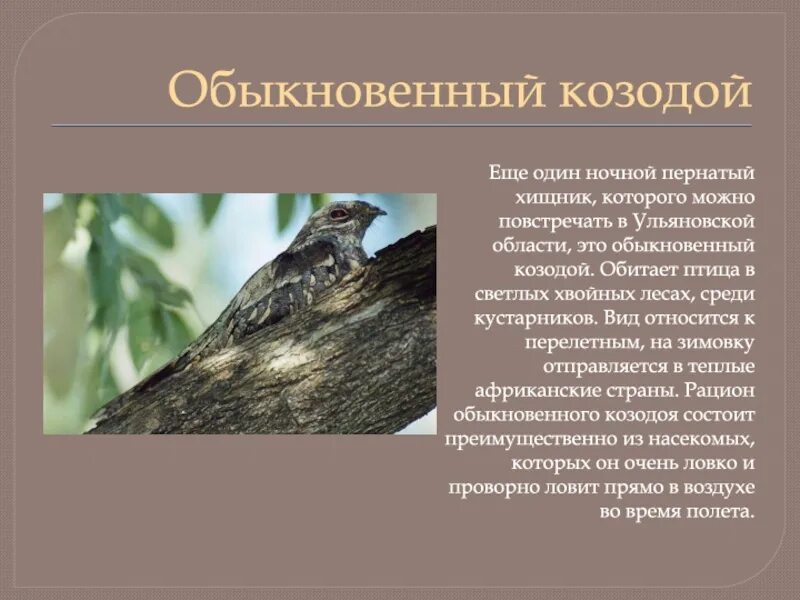 Обыкновенный козодой

Еще один ночной пернатый хищник, которого можно повстречать в Ульяновской области, это обыкновенный козодой. Обитает птица в светлых хвойных лесах, среди кустарников. Вид относится к перелетным, на зимовку отправляется в теплые африканские страны. Рацион обыкновенного козодоя состоит преимущественно из насекомых, которых он очень ловко и проворно ловит прямо в воздухе во время полета.